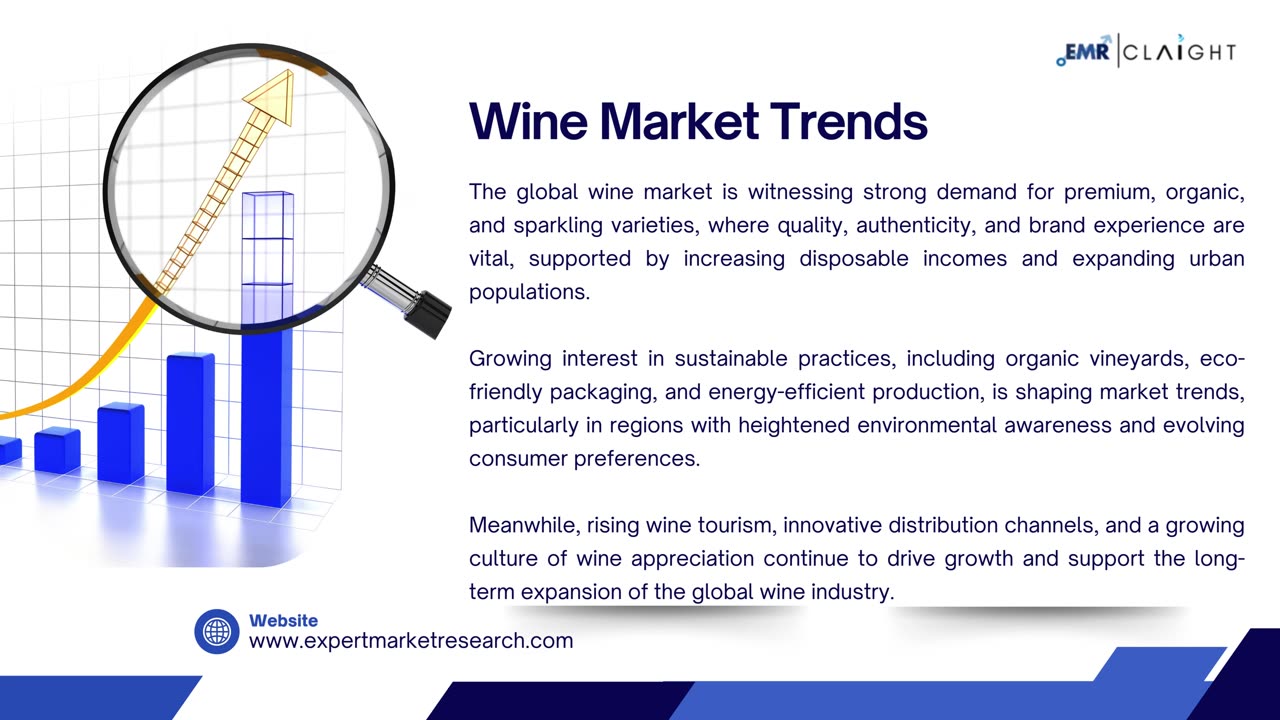 EMR | CLAIGHT

Wine Market Trends

The global wine market is witnessing strong demand for premium, organic, and sparkling varieties, where quality, authenticity, and brand experience are vital, supported by increasing disposable incomes and expanding urban populations.

Growing interest in sustainable practices, including organic vineyards, eco-friendly packaging, and energy-efficient production, is shaping market trends, particularly in regions with heightened environmental awareness and evolving consumer preferences.

Meanwhile, rising wine tourism, innovative distribution channels, and a growing culture of wine appreciation continue to drive growth and support the long-term expansion of the global wine industry.

Website
www.expertmarketresearch.com